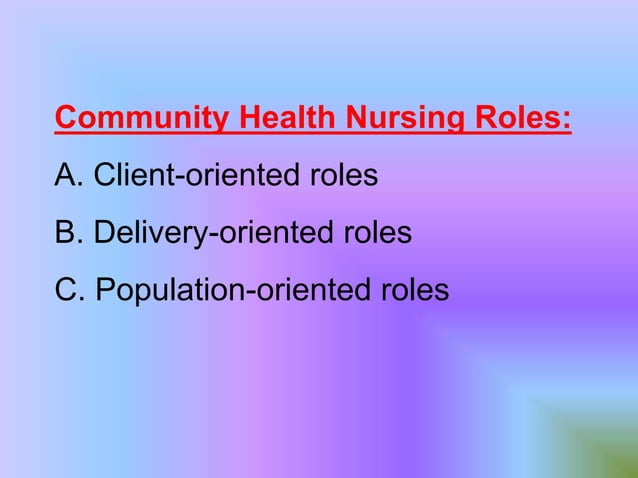 Community Health Nursing Roles:

A. Client-oriented roles

B. Delivery-oriented roles

C. Population-oriented roles